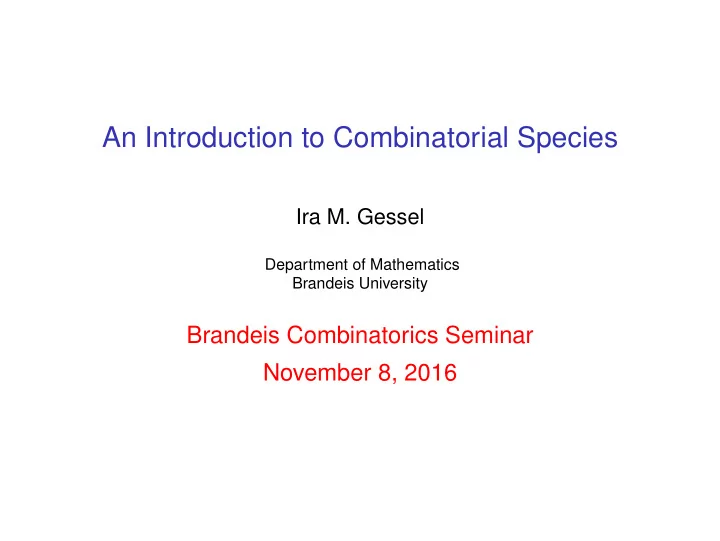 An Introduction to Combinatorial Species

Ira M. Gessel

Department of Mathematics
Brandeis University

Brandeis Combinatorics Seminar
November 8, 2016